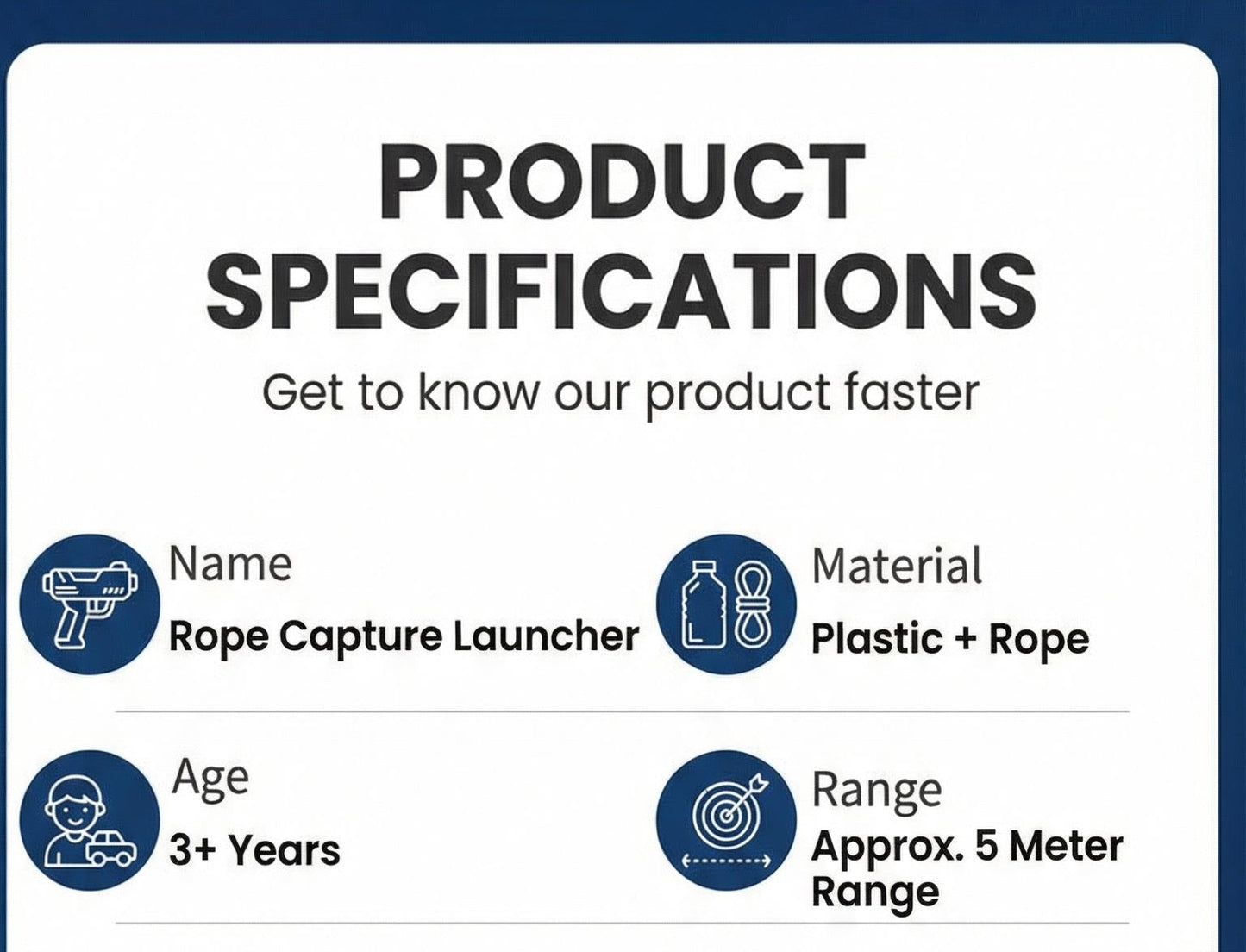 PRODUCT SPECIFICATIONS

Get to know our product faster

Name
Rope Capture Launcher

Material
Plastic + Rope

Age
3+ Years

Range
Approx. 5 Meter Range